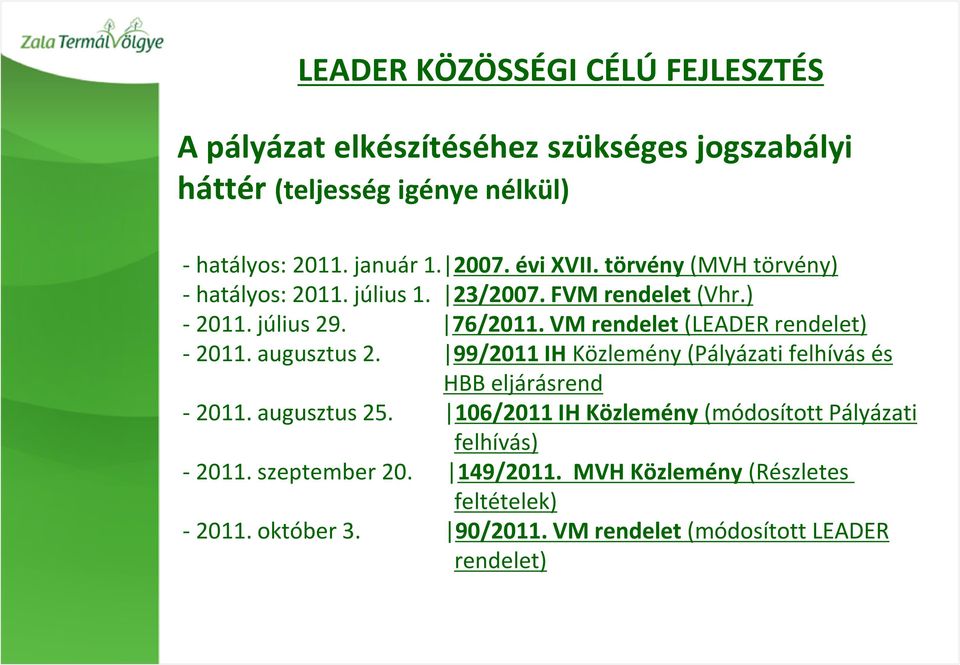 Zala TermálVölgye

LEADER KÖZÖSSÉGI CÉLÚ FEJLESZTÉS

A pályázat elkészítéséhez szükséges jogszabályi háttér (teljesség igénye nélkül)

- hatályos: 2011. január 1.|2007. évi XVII. törvény (MVH törvény)
- hatályos: 2011. július 1. |23/2007. FVM rendelet (Vhr.)
- 2011. július 29. |76/2011. VM rendelet (LEADER rendelet)
- 2011. augusztus 2. |99/2011 IH Közlemény (Pályázati felhívás és HBB eljárásrend
- 2011. augusztus 25. |106/2011 IH Közlemény (módosított Pályázati felhívás)
- 2011. szeptember 20. |149/2011. MVH Közlemény (Részletes feltételek)
- 2011. október 3. |90/2011. VM rendelet (módosított LEADER rendelet)